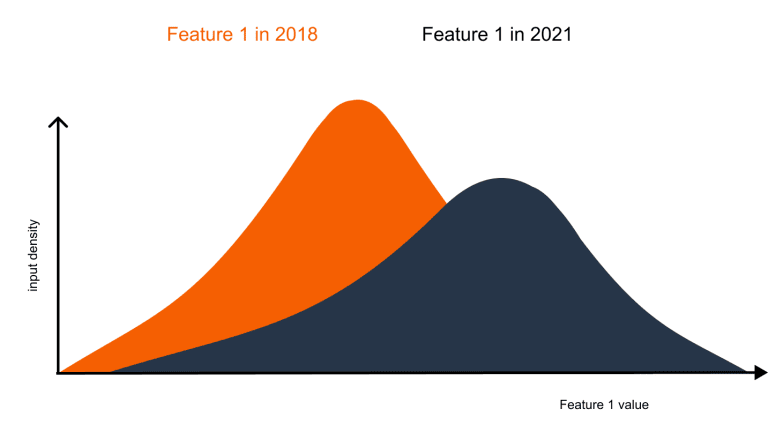 Feature 1 in 2018
Feature 1 in 2021

input density

Feature 1 value